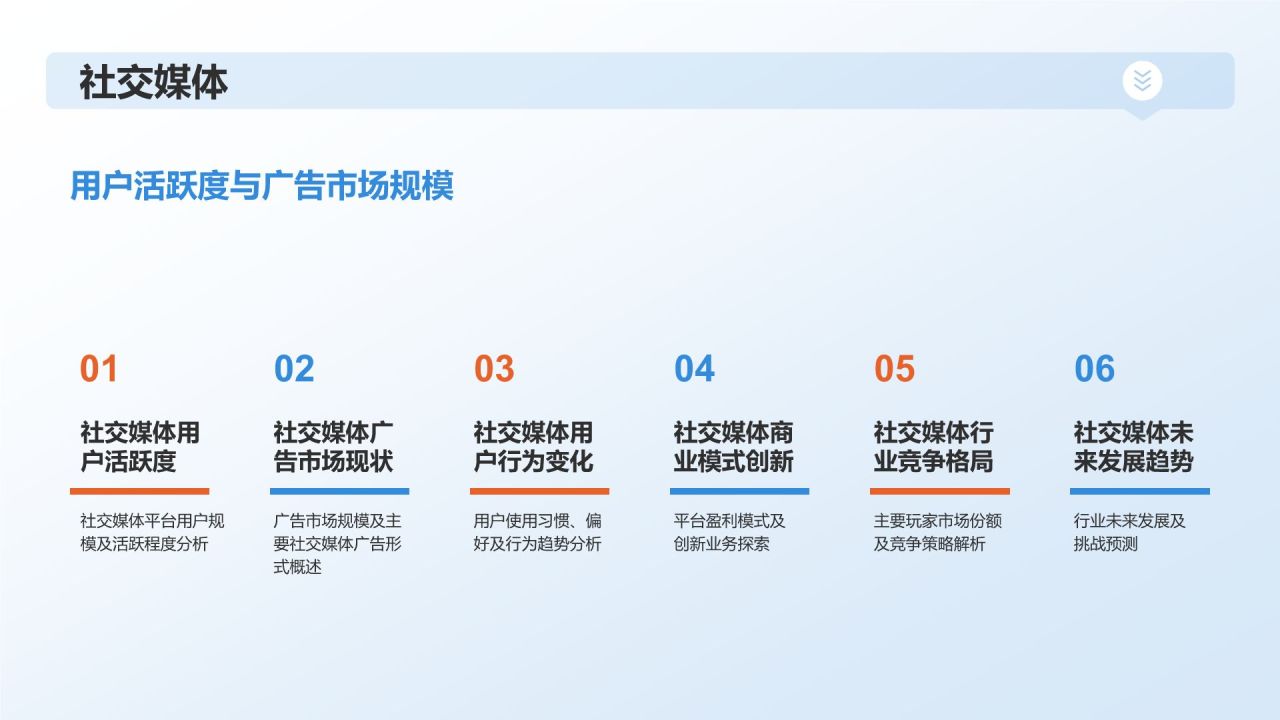 社交媒体

用户活跃度与广告市场规模

01
社交媒体用户活跃度
社交媒体平台用户规模及活跃程度分析

02
社交媒体广告市场现状
广告市场规模及主要社交媒体广告形式概述

03
社交媒体用户行为变化
用户使用习惯、偏好及行为趋势分析

04
社交媒体商业模式创新
平台盈利模式及创新业务探索

05
社交媒体行业竞争格局
主要玩家市场份额及竞争策略解析

06
社交媒体未来发展趋势
行业未来发展及挑战预测